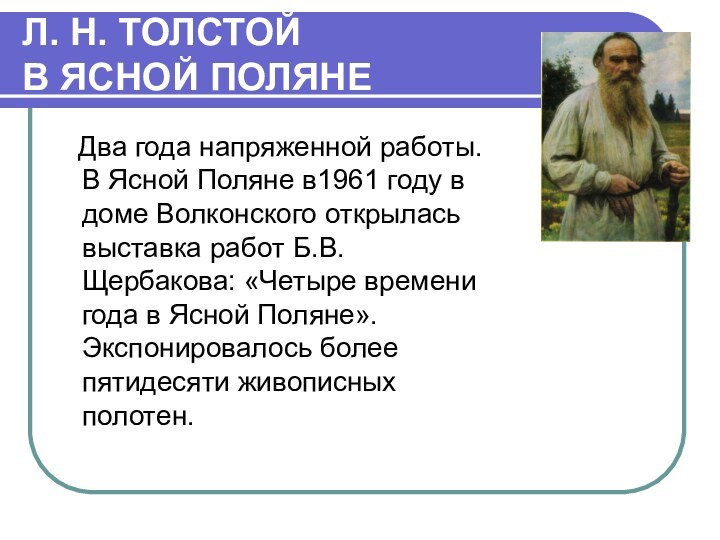 Л. Н. ТОЛСТОЙ
В ЯСНОЙ ПОЛЯНЕ

Два года напряженной работы. В Ясной Поляне в1961 году в доме Волконского открылась выставка работ Б.В. Щербакова: «Четыре времени года в Ясной Поляне». Экспонировалось более пятидесяти живописных полотен.